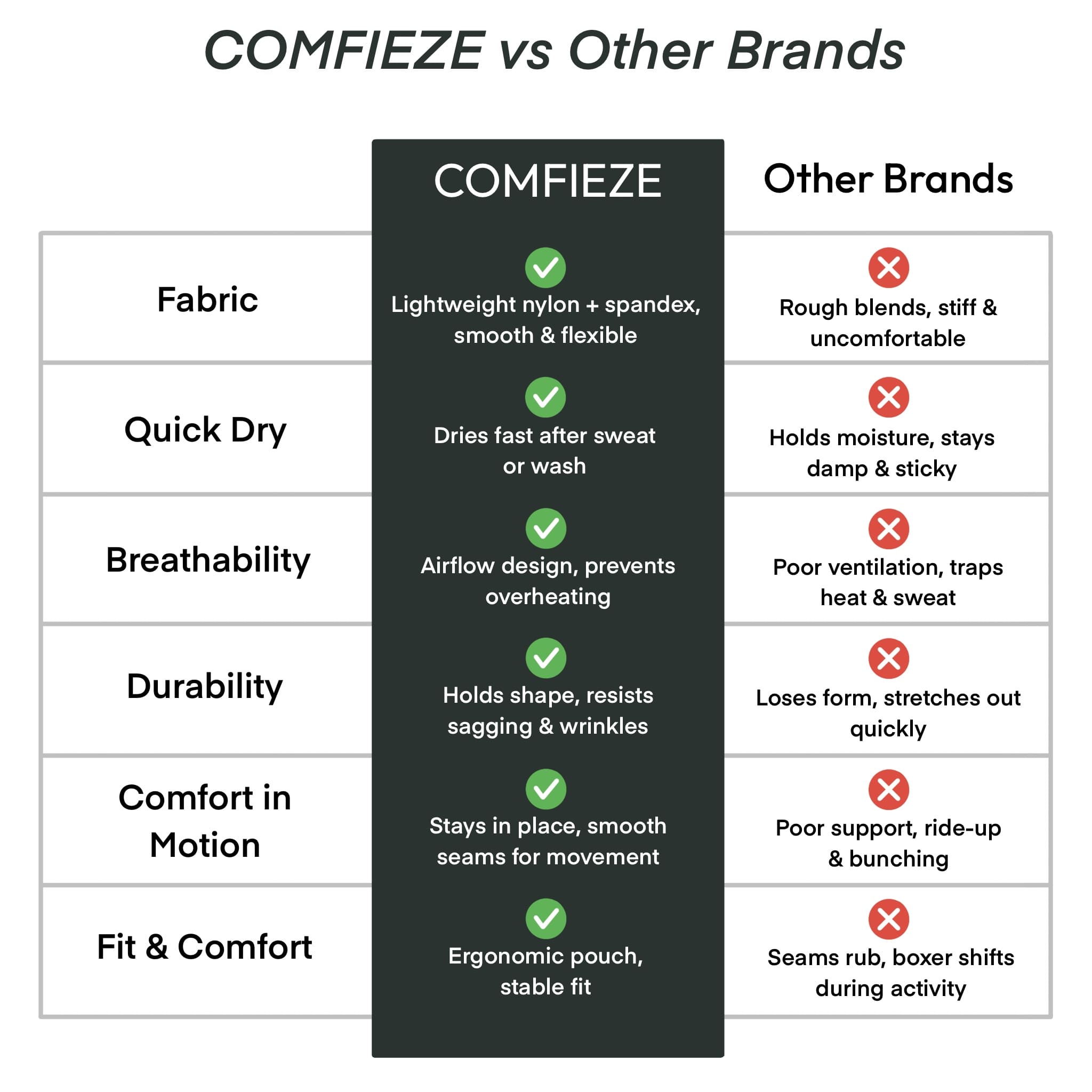 COMFIEZE vs Other Brands

|  | COMFIEZE | Other Brands |
|---|---|---|
| Fabric | Lightweight nylon + spandex, smooth & flexible | Rough blends, stiff & uncomfortable |
| Quick Dry | Dries fast after sweat or wash | Holds moisture, stays damp & sticky |
| Breathability | Airflow design, prevents overheating | Poor ventilation, traps heat & sweat |
| Durability | Holds shape, resists sagging & wrinkles | Loses form, stretches out quickly |
| Comfort in Motion | Stays in place, smooth seams for movement | Poor support, ride-up & bunching |
| Fit & Comfort | Ergonomic pouch, stable fit | Seams rub, boxer shifts during activity |